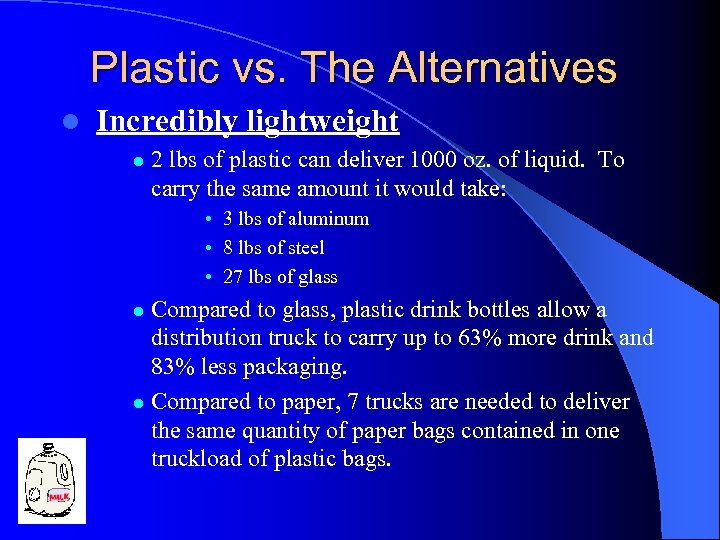 Plastic vs. The Alternatives

Incredibly lightweight

2 lbs of plastic can deliver 1000 oz. of liquid. To carry the same amount it would take:

3 lbs of aluminum

8 lbs of steel

27 lbs of glass

Compared to glass, plastic drink bottles allow a distribution truck to carry up to 63% more drink and 83% less packaging.

Compared to paper, 7 trucks are needed to deliver the same quantity of paper bags contained in one truckload of plastic bags.

MILK